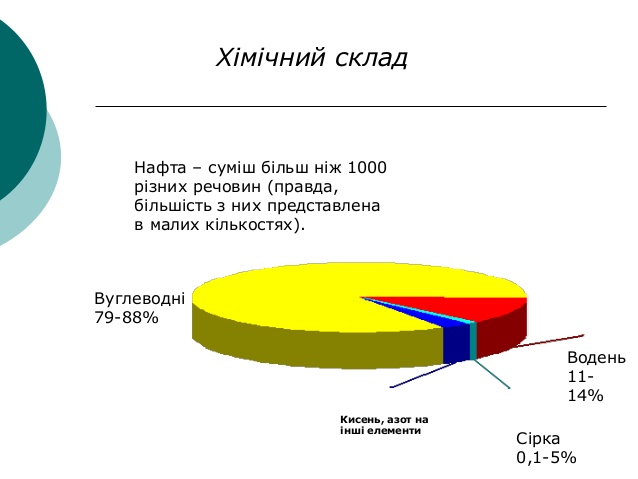 Хімічний склад

Нафта – суміш більш ніж 1000 різних речовин (правда, більшість з них представлена в малих кількостях).

Вуглеводні 79-88%

Водень 11-14%

Кисень, азот на інші елементи

Сірка 0,1-5%